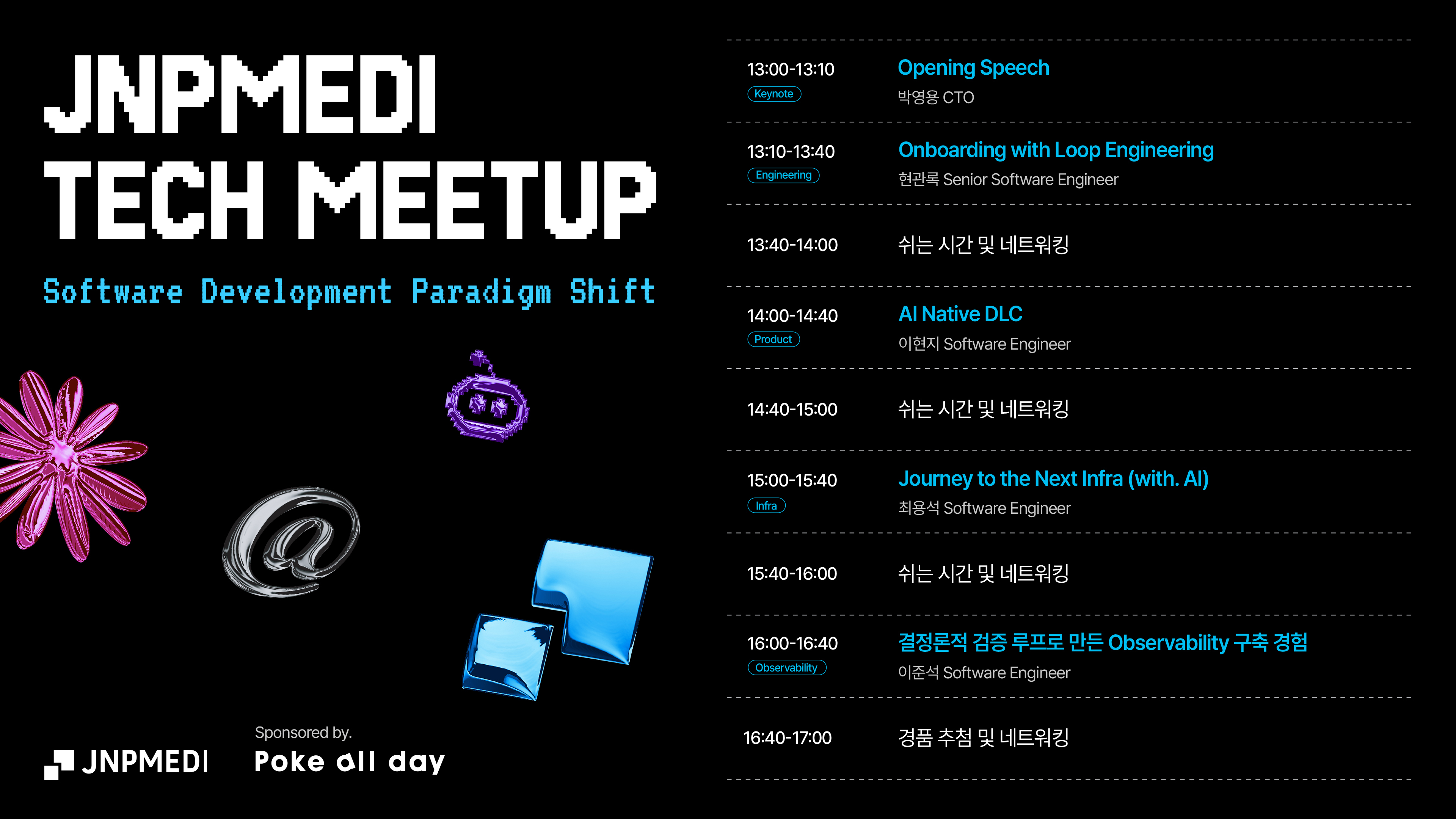 JNPMEDI
TECH MEETUP

Software Development Paradigm Shift

JNPMEDI

Sponsored by.
Poke all day

13:00-13:10
Keynote
Opening Speech
박영용 CTO

13:10-13:40
Engineering
Onboarding with Loop Engineering
현관록 Senior Software Engineer

13:40-14:00
쉬는 시간 및 네트워킹

14:00-14:40
Product
AI Native DLC
이현지 Software Engineer

14:40-15:00
쉬는 시간 및 네트워킹

15:00-15:40
Infra
Journey to the Next Infra (with. AI)
최용석 Software Engineer

15:40-16:00
쉬는 시간 및 네트워킹

16:00-16:40
Observability
결정론적 검증 루프로 만든 Observability 구축 경험
이준석 Software Engineer

16:40-17:00
경품 추첨 및 네트워킹